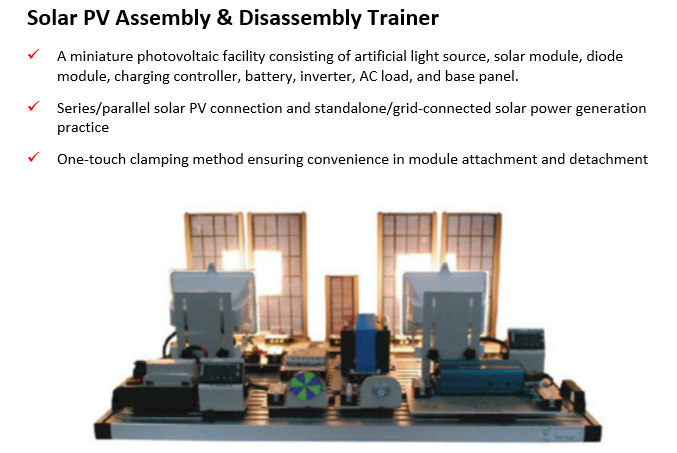 Solar PV Assembly & Disassembly Trainer

✓ A miniature photovoltaic facility consisting of artificial light source, solar module, diode module, charging controller, battery, inverter, AC load, and base panel.

✓ Series/parallel solar PV connection and standalone/grid-connected solar power generation practice

✓ One-touch clamping method ensuring convenience in module attachment and detachment